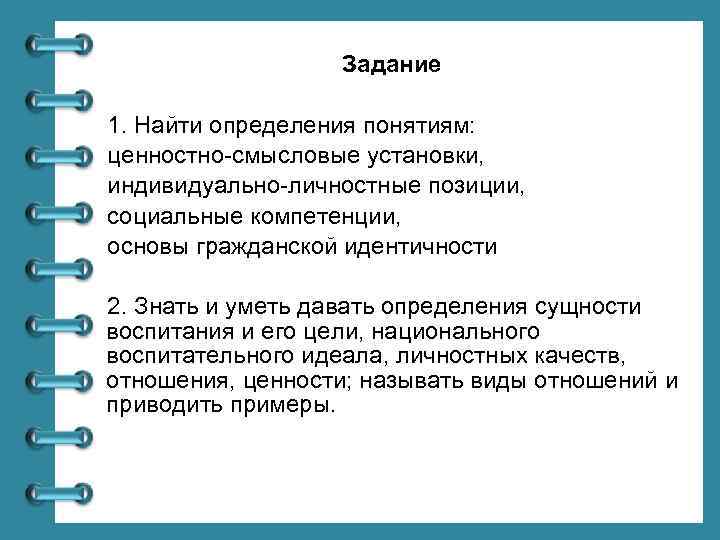 Задание

1. Найти определения понятиям:
ценностно-смысловые установки,
индивидуально-личностные позиции,
социальные компетенции,
основы гражданской идентичности

2. Знать и уметь давать определения сущности воспитания и его цели, национального воспитательного идеала, личностных качеств, отношения, ценности; называть виды отношений и приводить примеры.